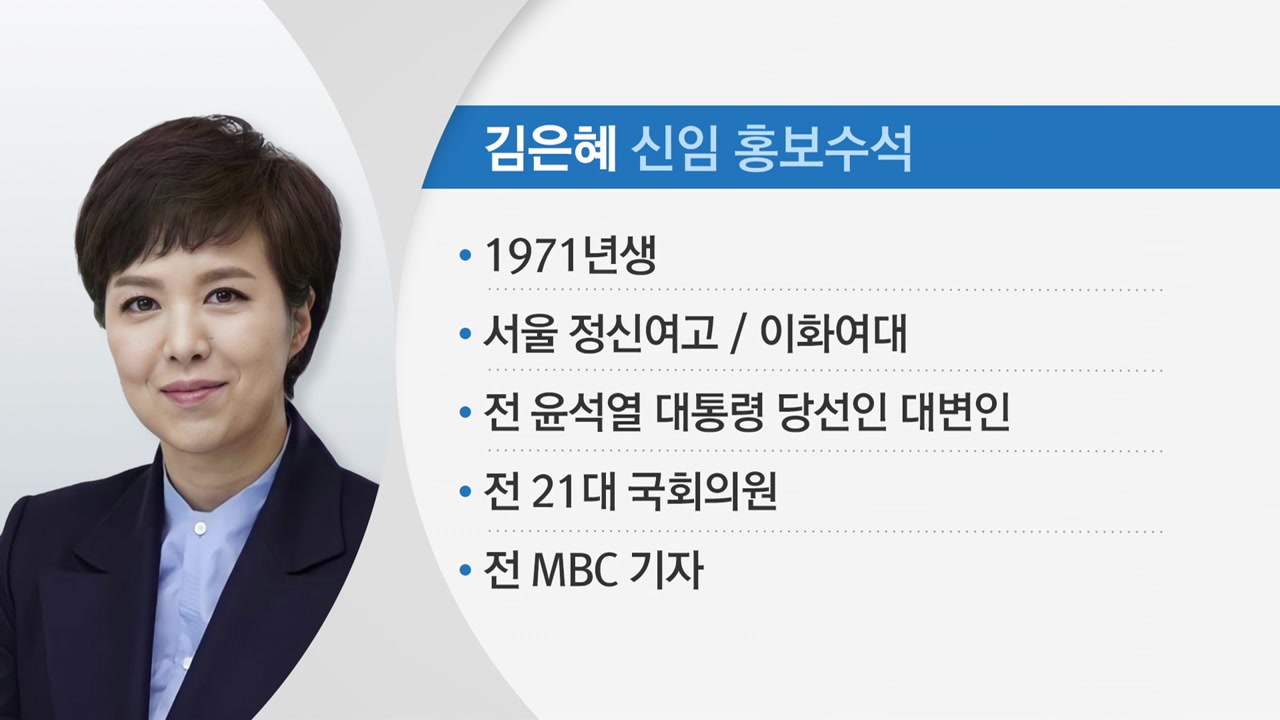 김은혜 신임 홍보수석

• 1971년생

• 서울 정신여고 / 이화여대

• 전 윤석열 대통령 당선인 대변인

• 전 21대 국회의원

• 전 MBC 기자